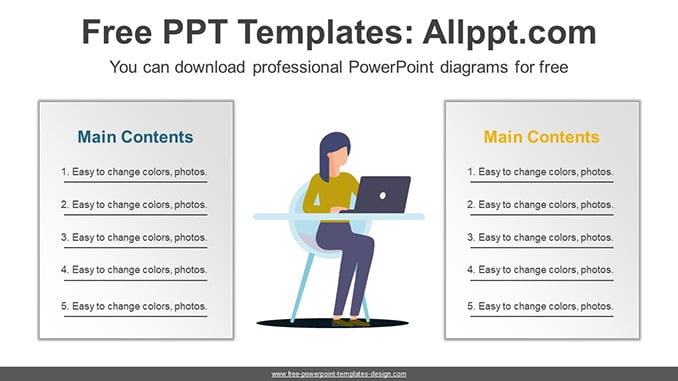 Free PPT Templates: Allppt.com

You can download professional PowerPoint diagrams for free

Main Contents

1. Easy to change colors, photos.

2. Easy to change colors, photos.

3. Easy to change colors, photos.

4. Easy to change colors, photos.

5. Easy to change colors, photos.

Main Contents

1. Easy to change colors, photos.

2. Easy to change colors, photos.

3. Easy to change colors, photos.

4. Easy to change colors, photos.

5. Easy to change colors, photos.

www.free-powerpoint-templates-design.com